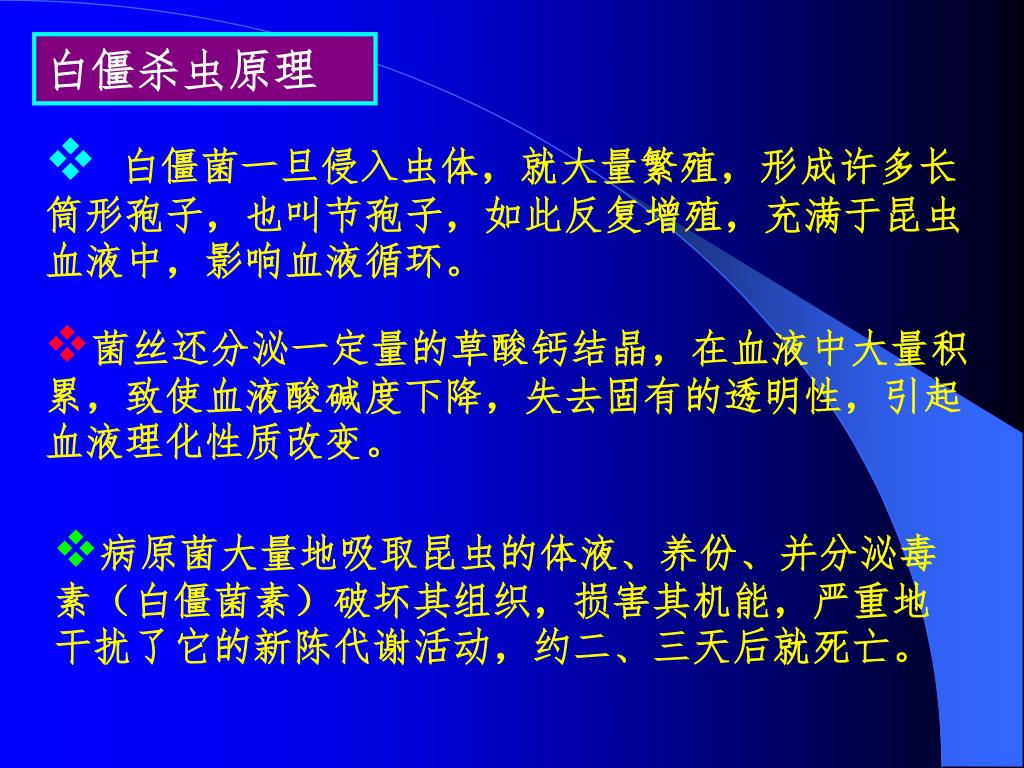 白僵杀虫原理

❖ 白僵菌一旦侵入虫体，就大量繁殖，形成许多长筒形孢子，也叫节孢子，如此反复增殖，充满于昆虫血液中，影响血液循环。

❖菌丝还分泌一定量的草酸钙结晶，在血液中大量积累，致使血液酸碱度下降，失去固有的透明性，引起血液理化性质改变。

❖病原菌大量地吸取昆虫的体液、养份、并分泌毒素（白僵菌素）破坏其组织，损害其机能，严重地干扰了它的新陈代谢活动，约二、三天后就死亡。